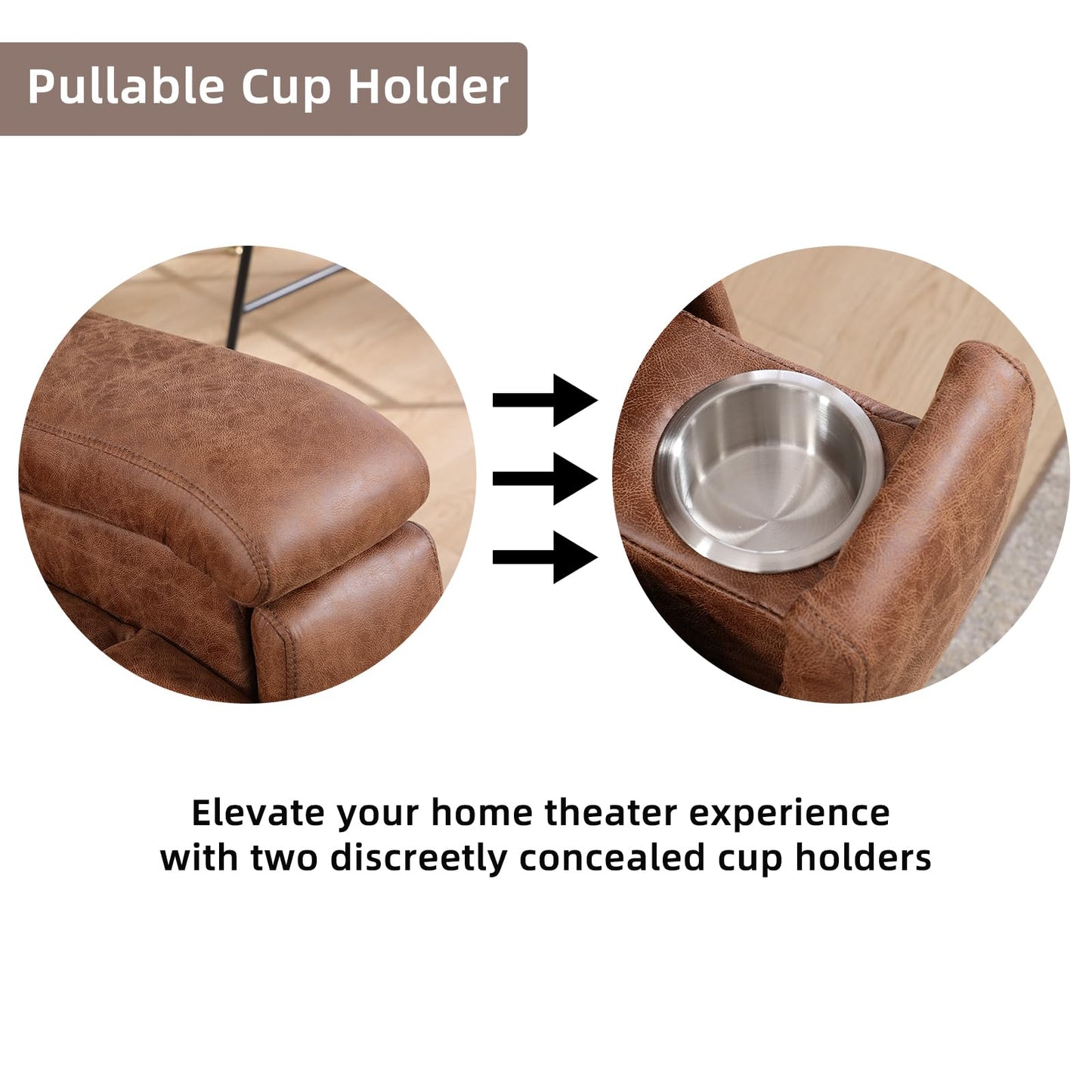 Pullable Cup Holder

Elevate your home theater experience with two discreetly concealed cup holders